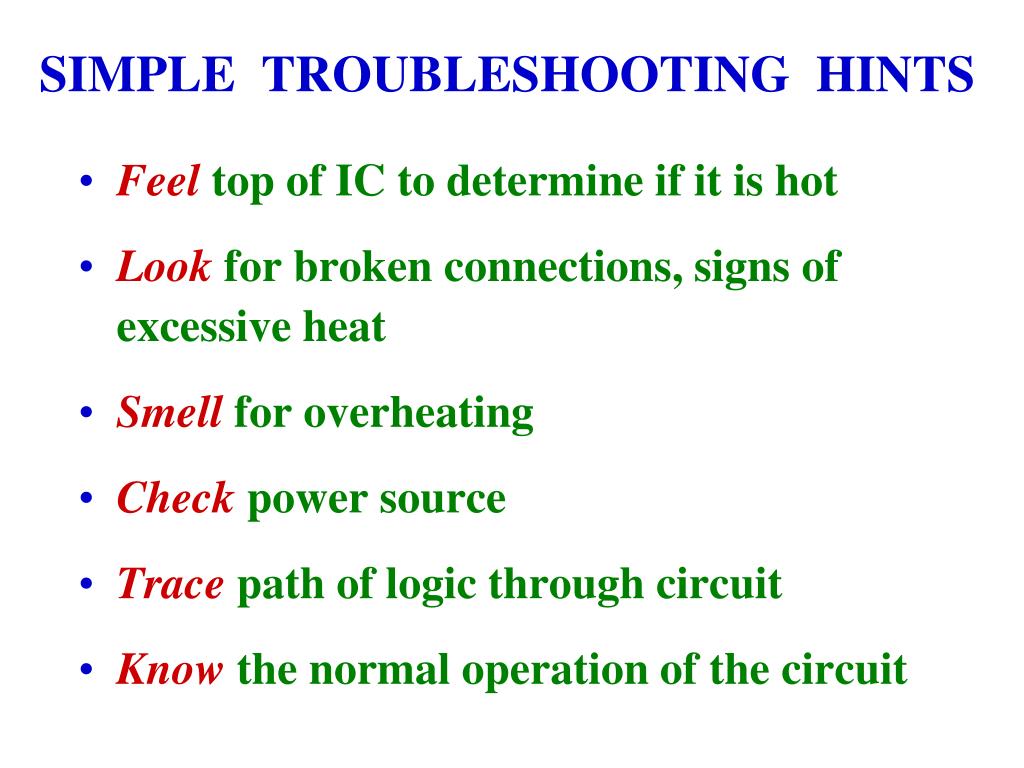 SIMPLE TROUBLESHOOTING HINTS

• Feel top of IC to determine if it is hot

• Look for broken connections, signs of excessive heat

• Smell for overheating

• Check power source

• Trace path of logic through circuit

• Know the normal operation of the circuit